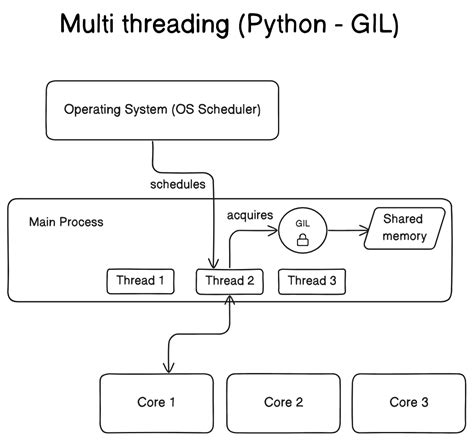 Multi threading (Python - GIL)

Operating System (OS Scheduler)

schedules

Main Process

acquires

GIL

Shared memory

Thread 1

Thread 2

Thread 3

Core 1

Core 2

Core 3